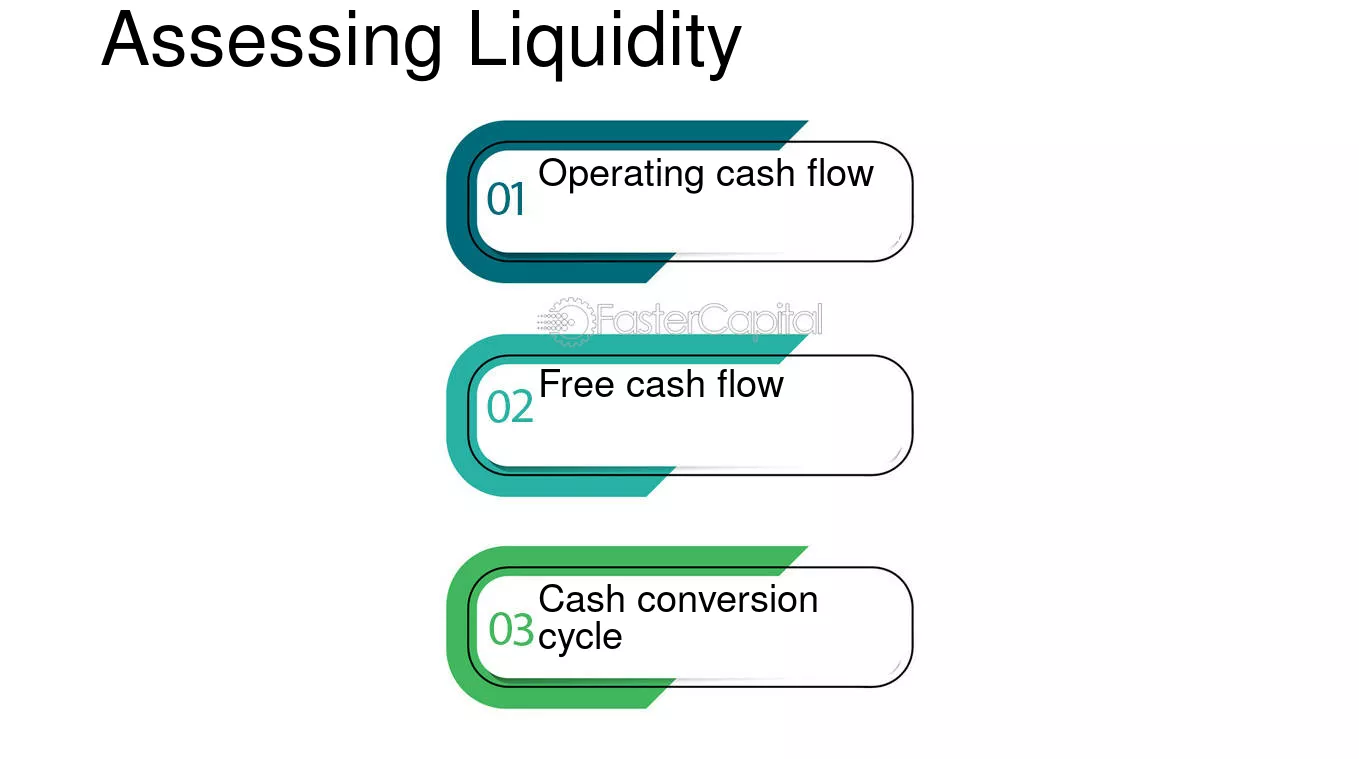 Assessing Liquidity

01 Operating cash flow

FasterCapital

02 Free cash flow

03 Cash conversion cycle